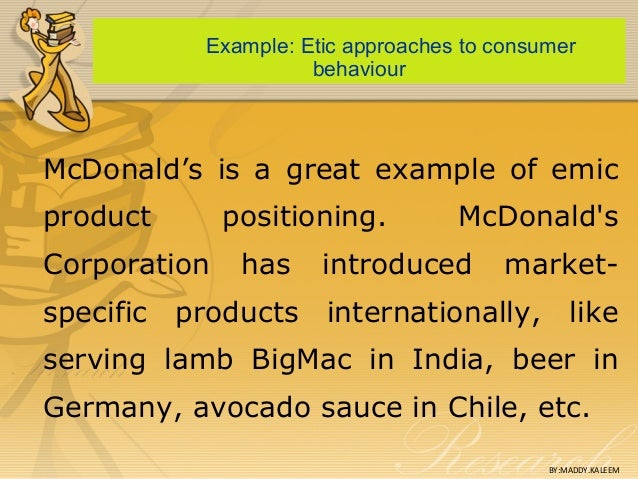 Example: Etic approaches to consumer behaviour

McDonald’s is a great example of emic product positioning. McDonald's Corporation has introduced market-specific products internationally, like serving lamb BigMac in India, beer in Germany, avocado sauce in Chile, etc.

Research

BY:MADDY.KALEEM